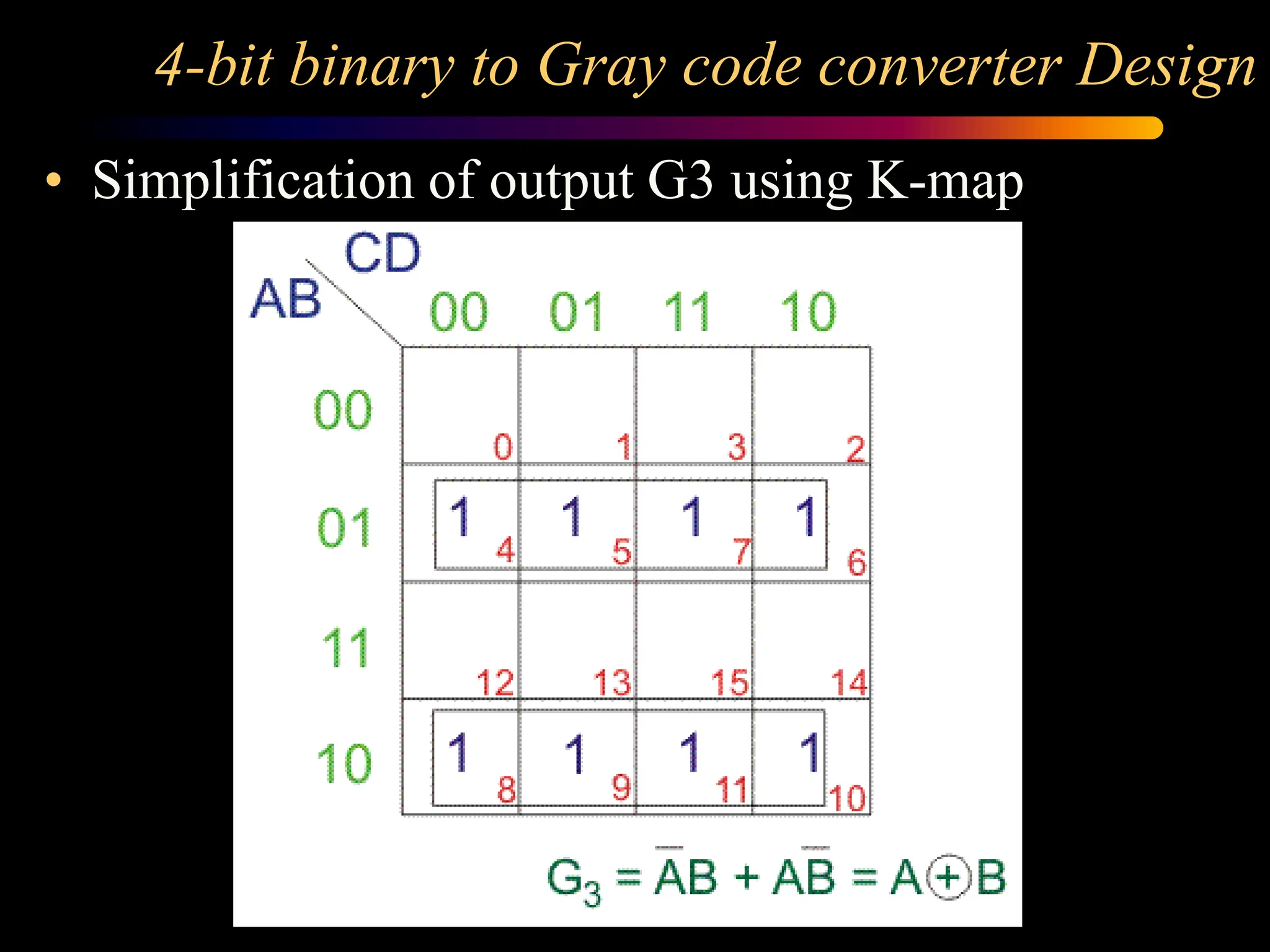 4-bit binary to Gray code converter Design

• Simplification of output G3 using K-map

| AB \ CD | 00 | 01 | 11 | 10 |
|---|---|---|---|---|
| 00 | 0 | 1 | 3 | 2 |
| 01 | 1 4 | 1 5 | 1 7 | 1 6 |
| 11 | 12 | 13 | 15 | 14 |
| 10 | 1 8 | 1 9 | 1 11 | 1 10 |

$G_3 = \overline{A}B + A\overline{B} = A \oplus B$